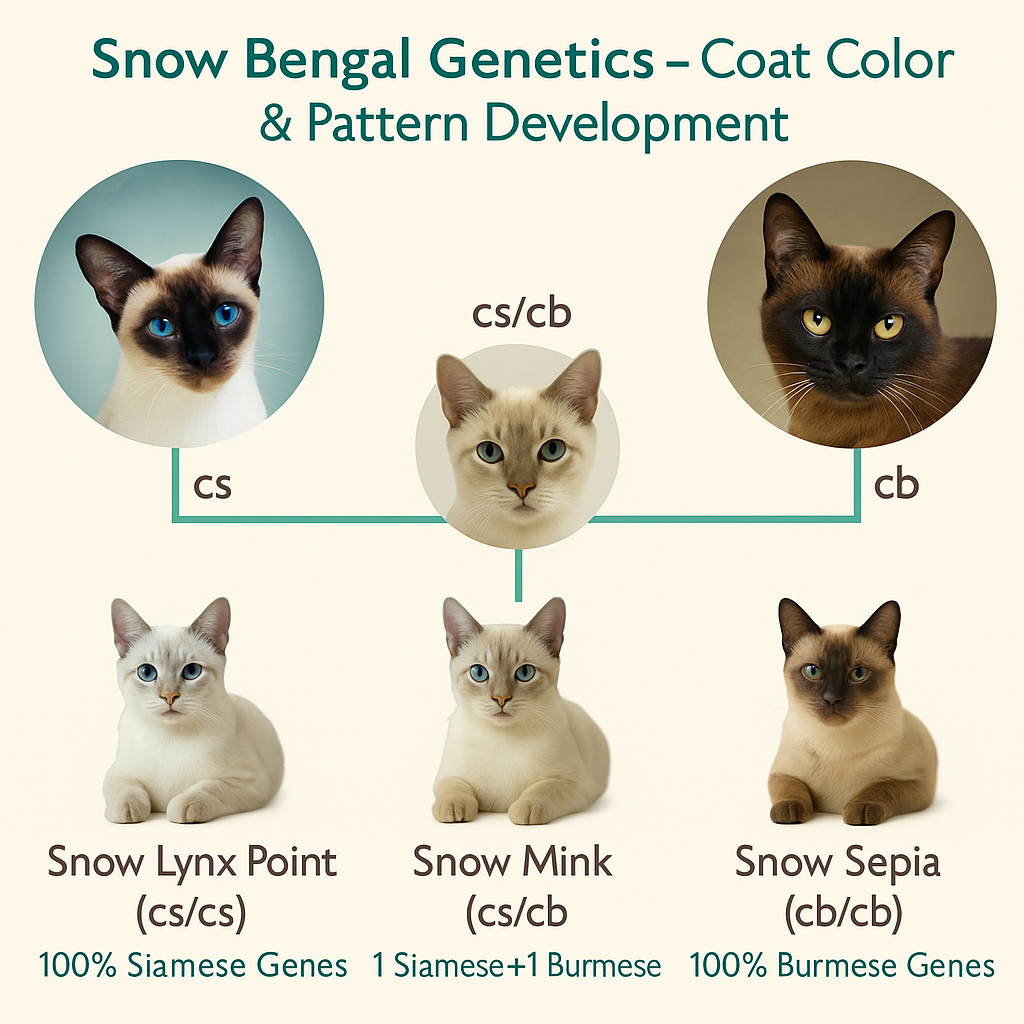 Snow Bengal Genetics – Coat Color & Pattern Development

cs/cb

cs

cb

Snow Lynx Point
(cs/cs)
100% Siamese Genes

Snow Mink
(cs/cb
1 Siamese+1 Burmese

Snow Sepia
(cb/cb)
100% Burmese Genes